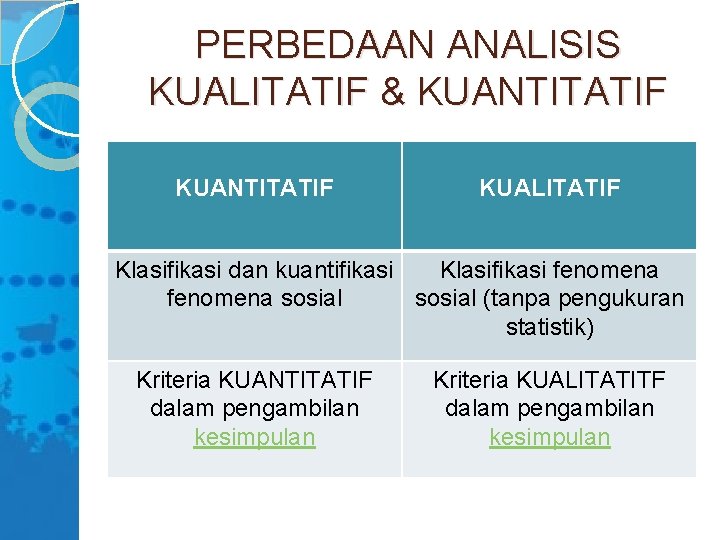 PERBEDAAN ANALISIS KUALITATIF & KUANTITATIF

| KUANTITATIF | KUALITATIF |
|---|---|
| Klasifikasi dan kuantifikasi fenomena sosial | Klasifikasi fenomena sosial (tanpa pengukuran statistik) |
| Kriteria KUANTITATIF dalam pengambilan kesimpulan | Kriteria KUALITATITF dalam pengambilan kesimpulan |